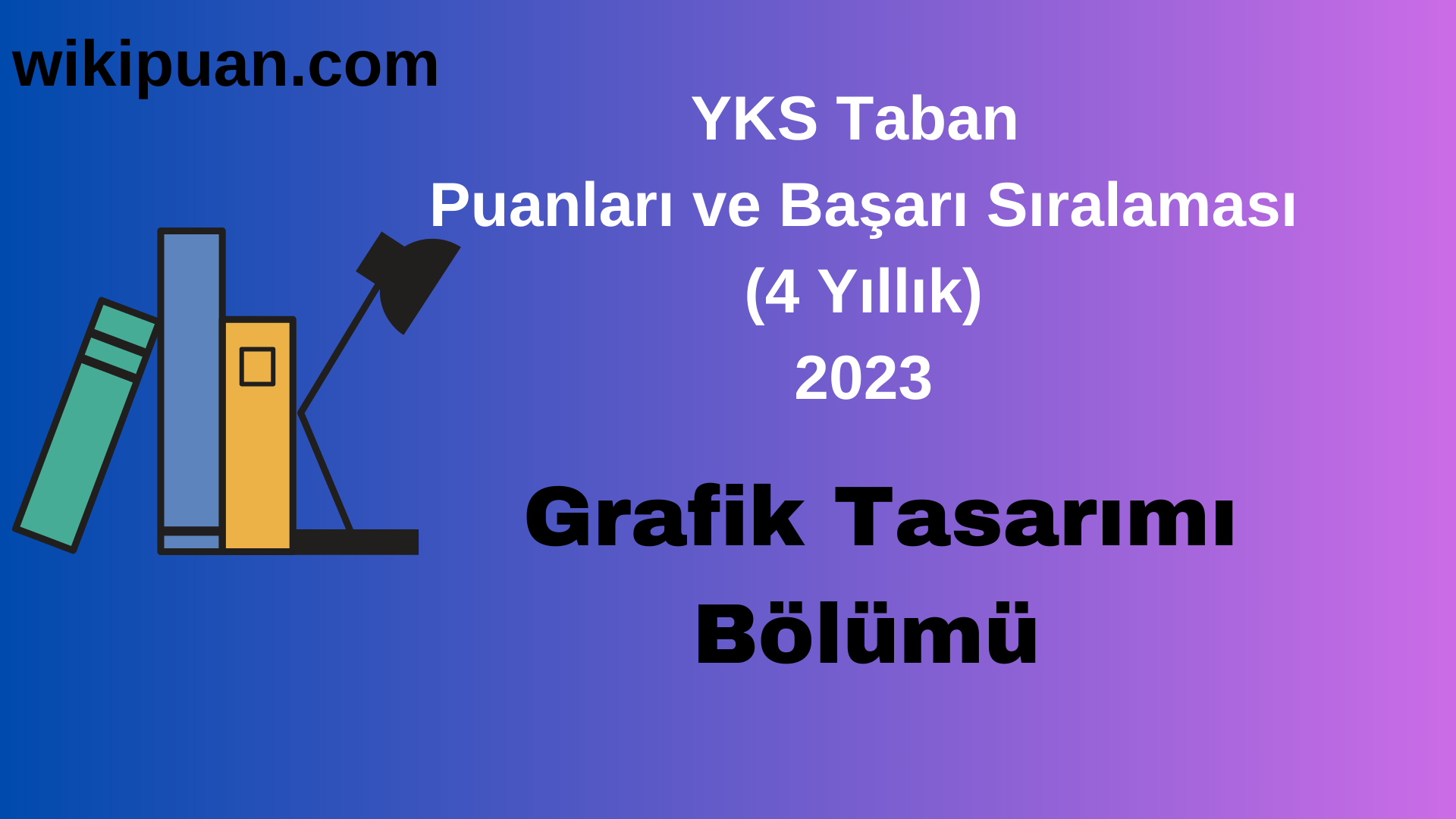 wikipuan.com

YKS Taban
Puanları ve Başarı Sıralaması
(4 Yıllık)
2023

Grafik Tasarımı
Bölümü